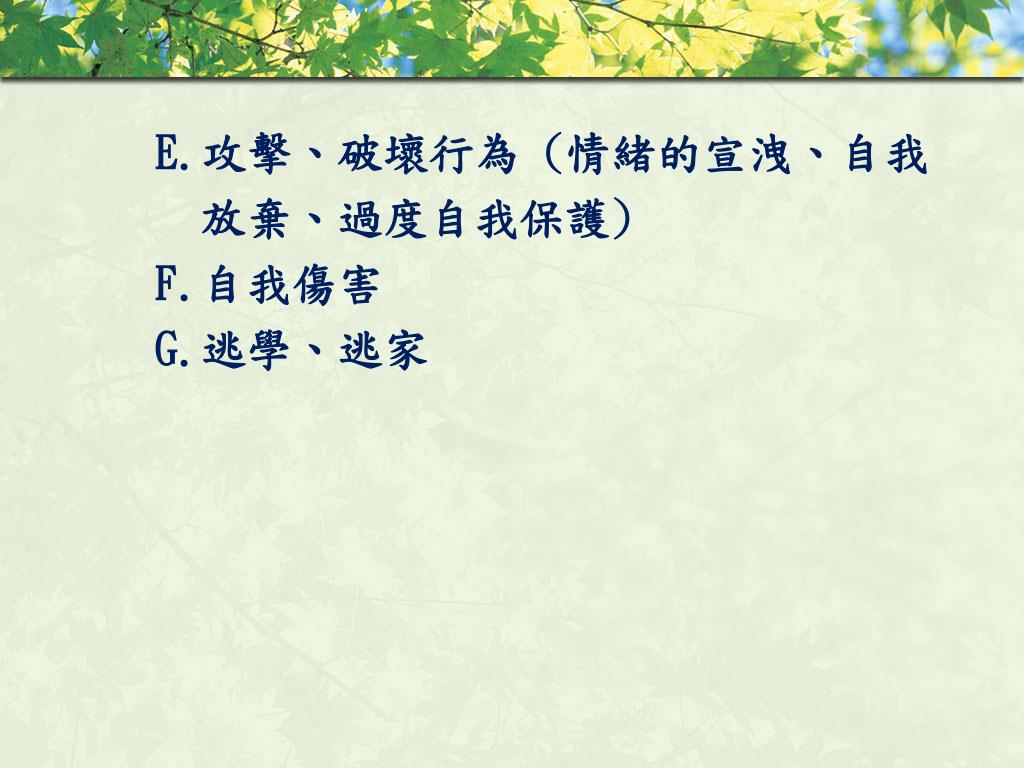 E. 攻擊、破壞行為（情緒的宣洩、自我放棄、過度自我保護）

F. 自我傷害

G. 逃學、逃家